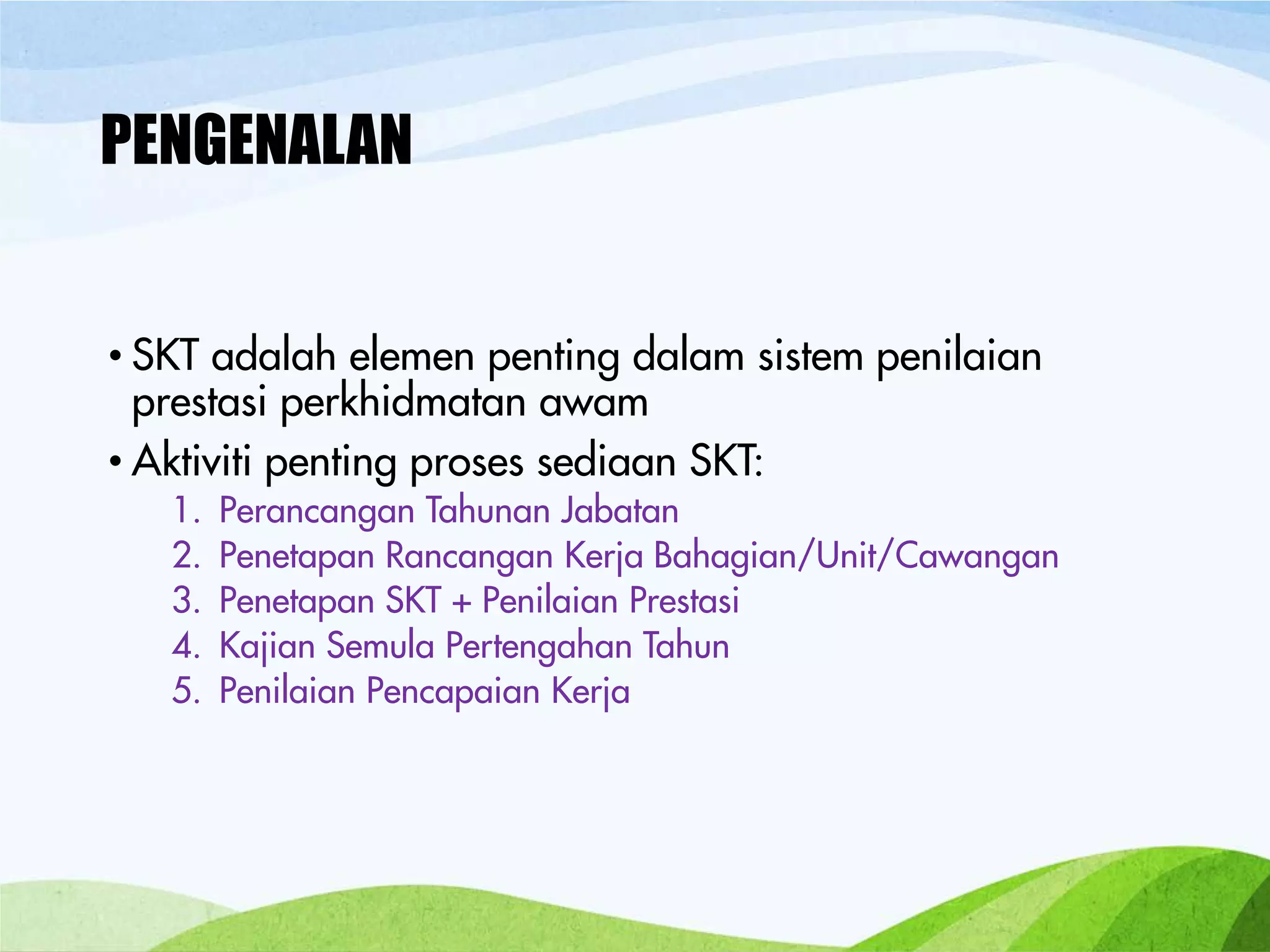 PENGENALAN

• SKT adalah elemen penting dalam sistem penilaian prestasi perkhidmatan awam

• Aktiviti penting proses sediaan SKT:
1. Perancangan Tahunan Jabatan
2. Penetapan Rancangan Kerja Bahagian/Unit/Cawangan
3. Penetapan SKT + Penilaian Prestasi
4. Kajian Semula Pertengahan Tahun
5. Penilaian Pencapaian Kerja